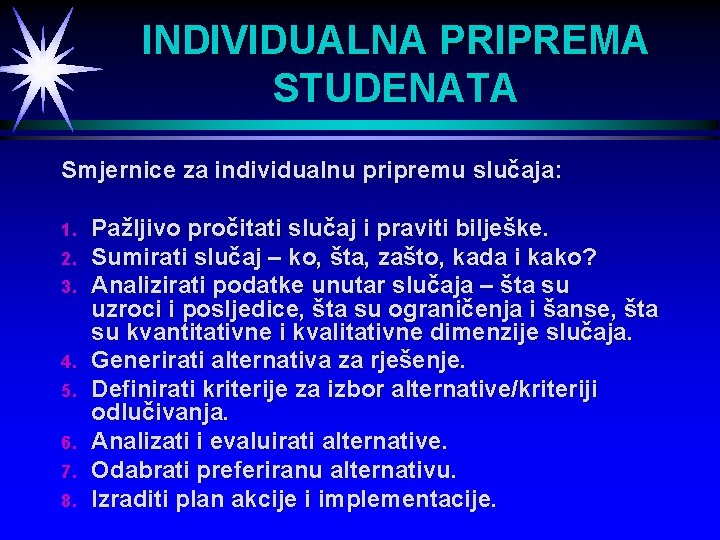 INDIVIDUALNA PRIPREMA STUDENATA

Smjernice za individualnu pripremu slučaja:

1. Pažljivo pročitati slučaj i praviti bilješke.
2. Sumirati slučaj – ko, šta, zašto, kada i kako?
3. Analizirati podatke unutar slučaja – šta su uzroci i posljedice, šta su ograničenja i šanse, šta su kvantitativne i kvalitativne dimenzije slučaja.
4. Generirati alternativa za rješenje.
5. Definirati kriterije za izbor alternative/kriteriji odlučivanja.
6. Analizati i evaluirati alternative.
7. Odabrati preferiranu alternativu.
8. Izraditi plan akcije i implementacije.